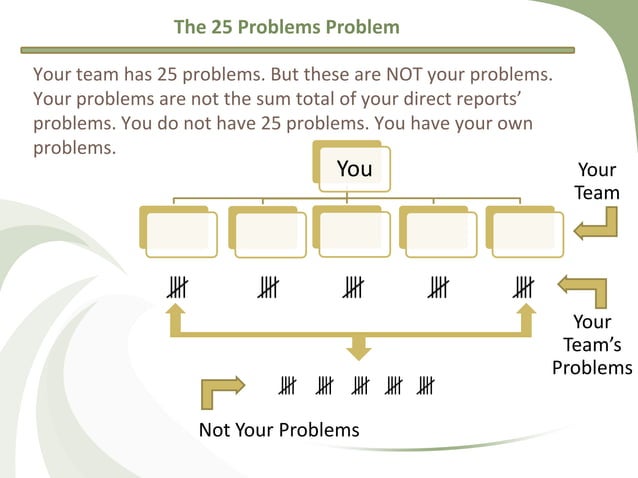 The 25 Problems Problem

Your team has 25 problems. But these are NOT your problems. Your problems are not the sum total of your direct reports' problems. You do not have 25 problems. You have your own problems.

You

Your Team

Your Team's Problems

Not Your Problems